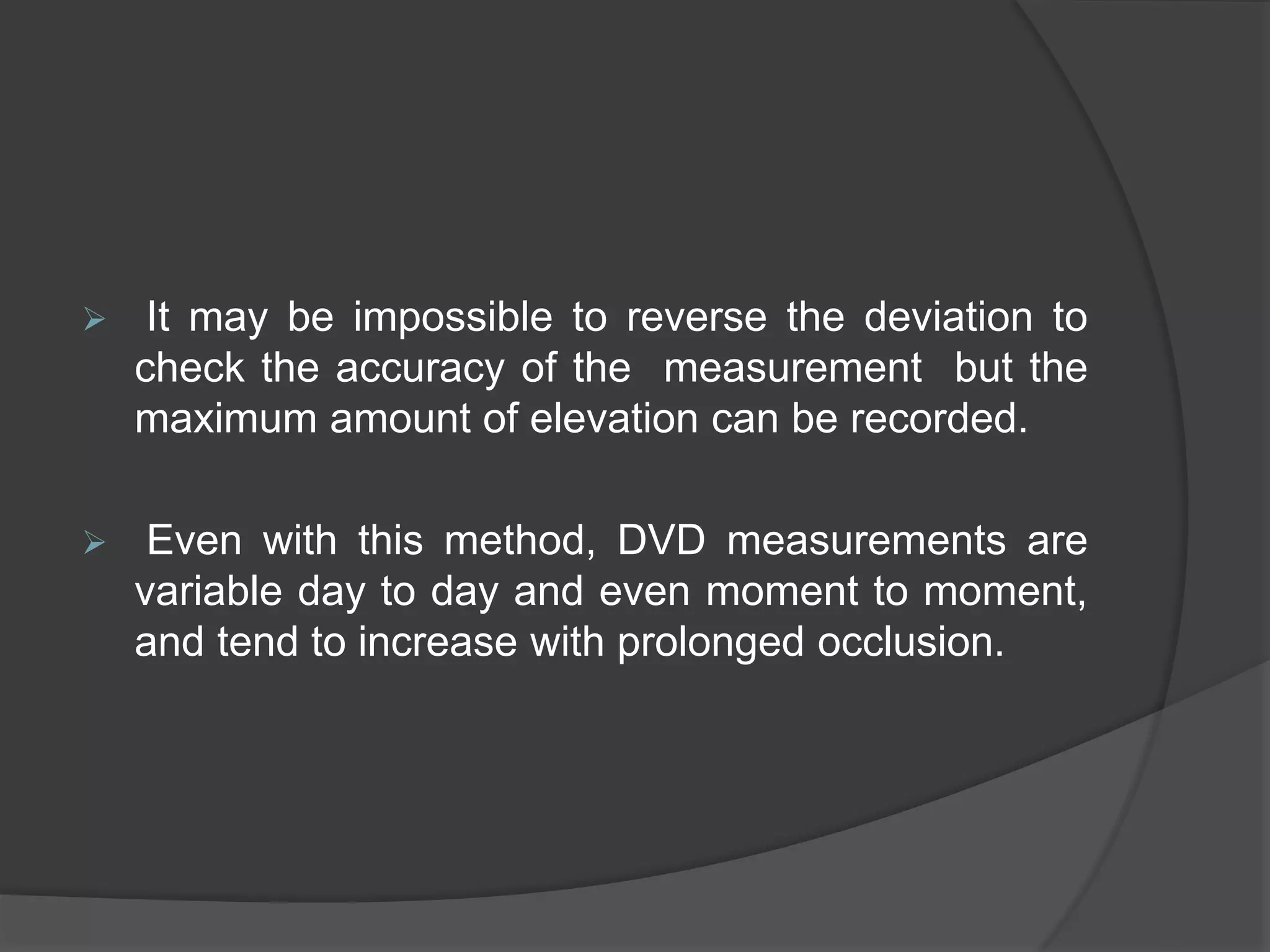 ➢ It may be impossible to reverse the deviation to check the accuracy of the measurement but the maximum amount of elevation can be recorded.

➢ Even with this method, DVD measurements are variable day to day and even moment to moment, and tend to increase with prolonged occlusion.